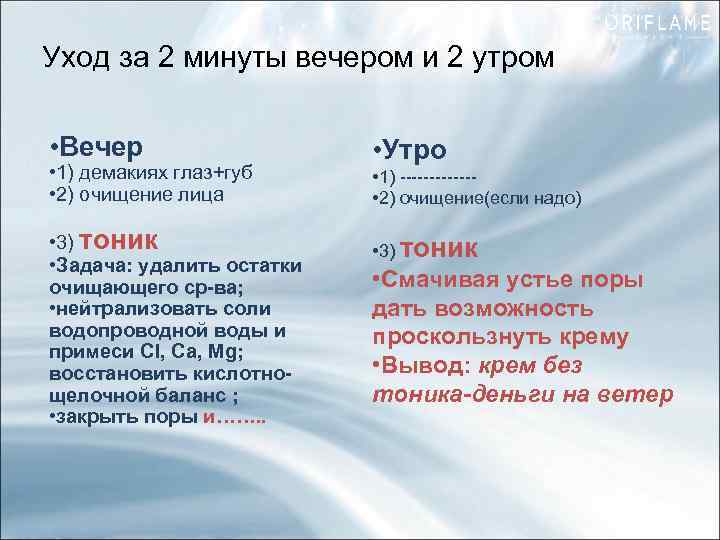 ORIFLAME

Уход за 2 минуты вечером и 2 утром

•Вечер
•1) демакиях глаз+губ
•2) очищение лица

•3) тоник
•Задача: удалить остатки очищающего ср-ва;
•нейтрализовать соли водопроводной воды и примеси Cl, Ca, Mg;
восстановить кислотно-щелочной баланс ;
•закрыть поры и……..

•Утро
•1) -------------
•2) очищение(если надо)

•3) тоник
•Смачивая устье поры дать возможность проскользнуть крему
•Вывод: крем без тоника-деньги на ветер